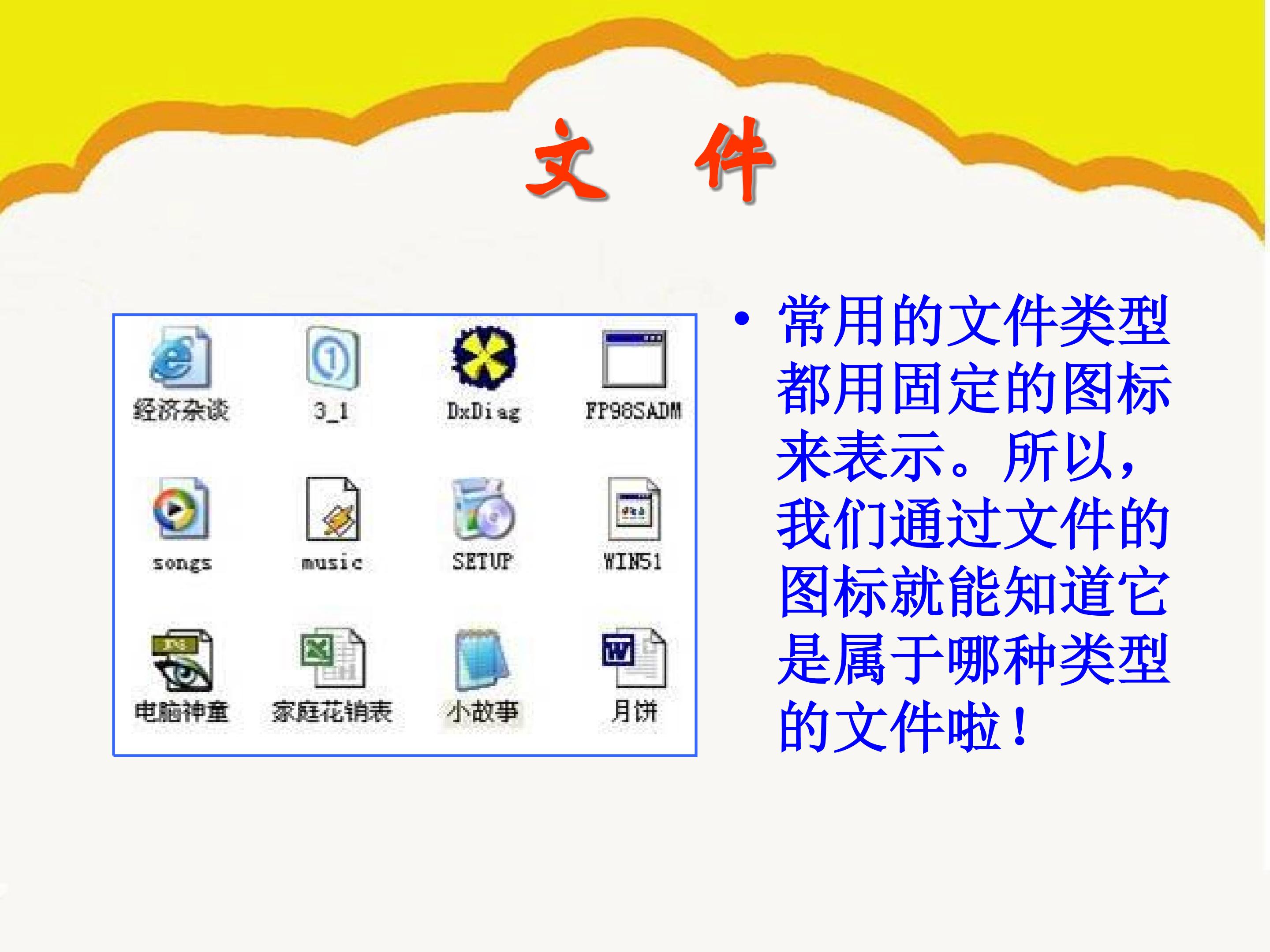 文 件

经济杂谈
3_1
DxDiag
FP98SADM
songs
music
SETUP
WIN51
电脑神童
家庭花销表
小故事
月饼

• 常用的文件类型都用固定的图标来表示。所以，我们通过文件的图标就能知道它是属于哪种类型的文件啦！